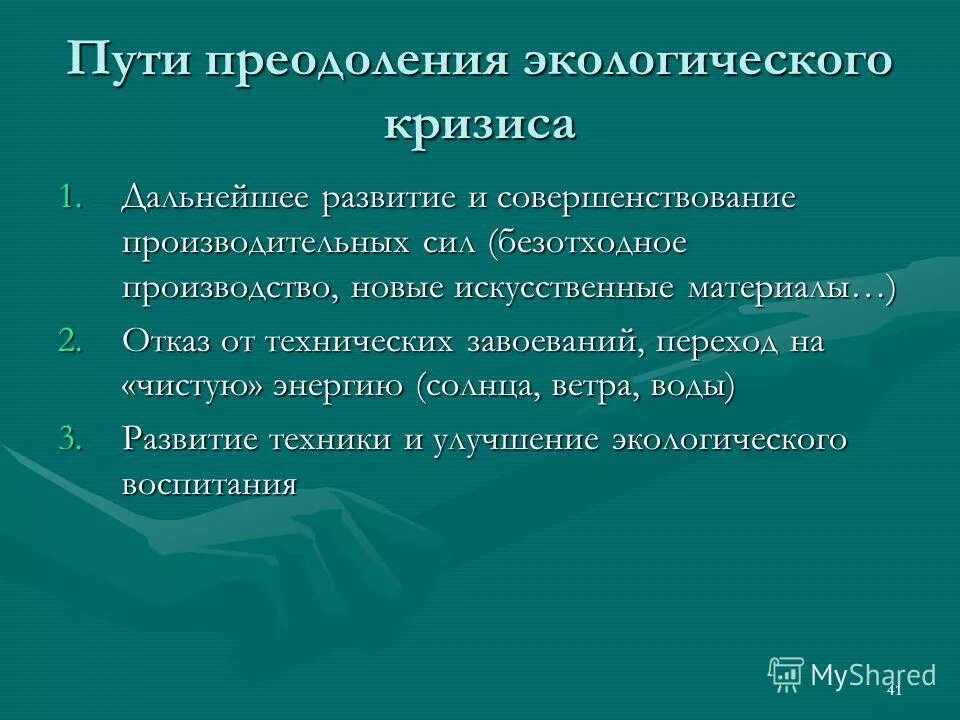 Пути преодоления экологического кризиса

1. Дальнейшее развитие и совершенствование производительных сил (безотходное производство, новые искусственные материалы…)
2. Отказ от технических завоеваний, переход на «чистую» энергию (солнца, ветра, воды)
3. Развитие техники и улучшение экологического воспитания

MyShared

41